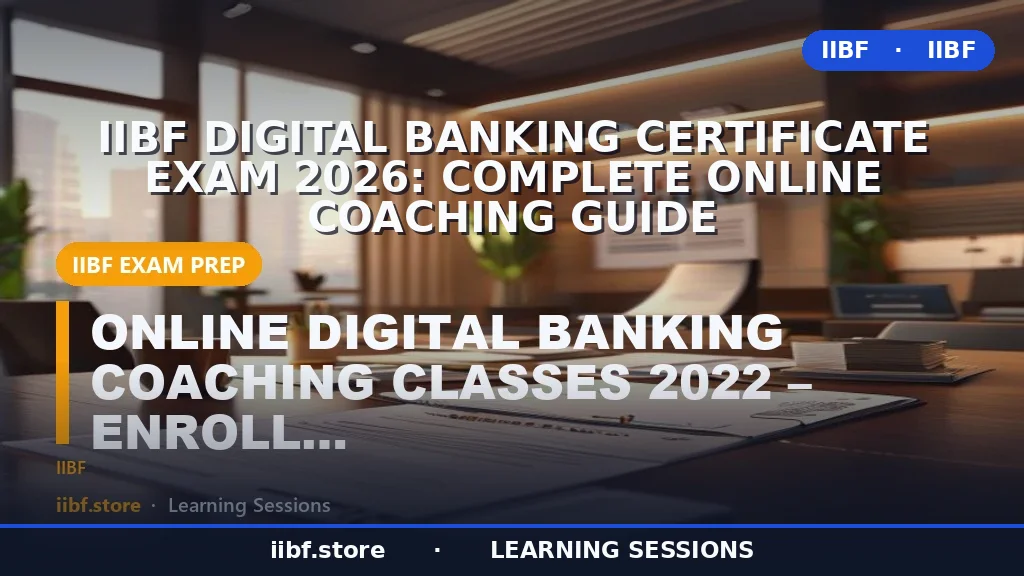 IIBF · IIBF

IIBF DIGITAL BANKING CERTIFICATE EXAM 2026: COMPLETE ONLINE COACHING GUIDE

IIBF EXAM PREP

ONLINE DIGITAL BANKING COACHING CLASSES 2022 – ENROLL...

IIBF

iibf.store · Learning Sessions

iibf.store · LEARNING SESSIONS